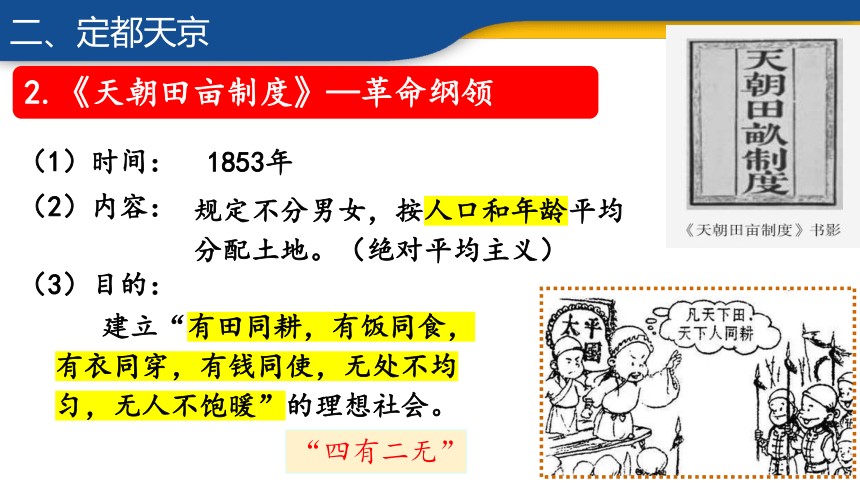 二、定都天京

2.《天朝田亩制度》—革命纲领

（1）时间： 1853年

（2）内容： 规定不分男女，按人口和年龄平均分配土地。（绝对平均主义）

（3）目的：

建立“有田同耕，有饭同食，有衣同穿，有钱同使，无处不均匀，无人不饱暖”的理想社会。

“四有二无”

天朝田畝制度

《天朝田亩制度》书影

太平國

凡天下田 天下人同耕